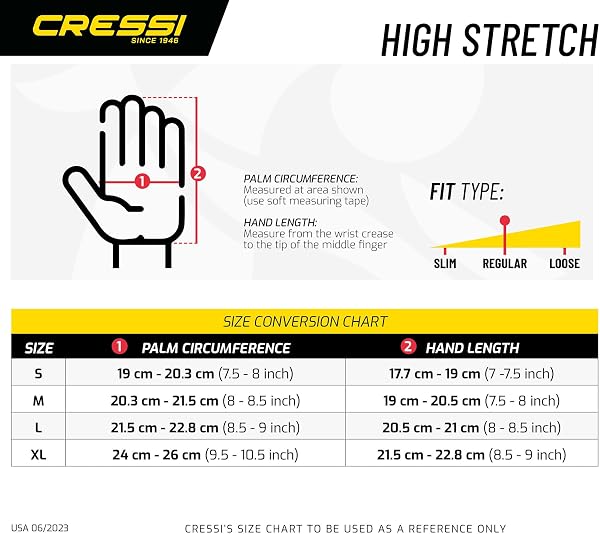 CRESSI
SINCE 1946

HIGH STRETCH

1
2

PALM CIRCUMFERENCE:
Measured at area shown (use soft measuring tape)

HAND LENGTH:
Measure from the wrist crease to the tip of the middle finger

FIT TYPE:

SLIM REGULAR LOOSE

SIZE CONVERSION CHART

| SIZE | 1 PALM CIRCUMFERENCE | 2 HAND LENGTH |
|---|---|---|
| S | 19 cm - 20.3 cm (7.5 - 8 inch) | 17.7 cm - 19 cm (7 -7.5 inch) |
| M | 20.3 cm - 21.5 cm (8 - 8.5 inch) | 19 cm - 20.5 cm (7.5 - 8 inch) |
| L | 21.5 cm - 22.8 cm (8.5 - 9 inch) | 20.5 cm - 21 cm (8 - 8.5 inch) |
| XL | 24 cm - 26 cm (9.5 - 10.5 inch) | 21.5 cm - 22.8 cm (8.5 - 9 inch) |

USA 06/2023

CRESSI'S SIZE CHART TO BE USED AS A REFERENCE ONLY